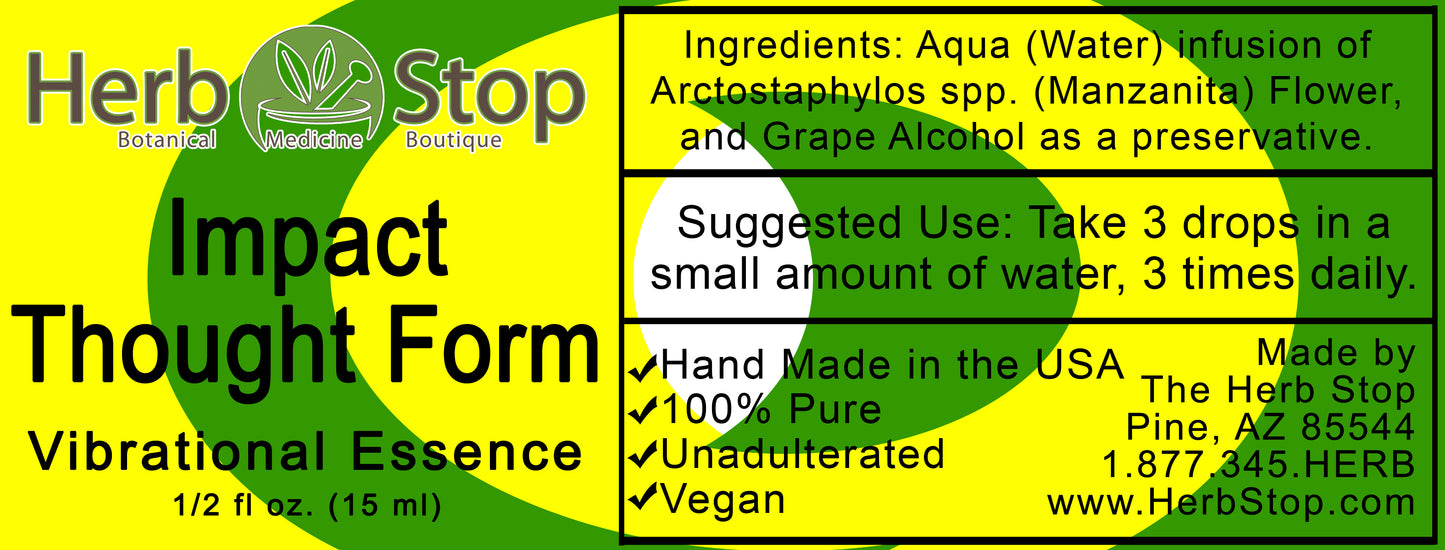 Herb Stop
Botanical Medicine Boutique

Impact Thought Form

Vibrational Essence

1/2 fl oz. (15 ml)

Ingredients: Aqua (Water) infusion of Arctostaphylos spp. (Manzanita) Flower, and Grape Alcohol as a preservative.

Suggested Use: Take 3 drops in a small amount of water, 3 times daily.

✔Hand Made in the USA
✔100% Pure
✔Unadulterated
✔Vegan

Made by
The Herb Stop
Pine, AZ 85544
1.877.345.HERB
www.HerbStop.com